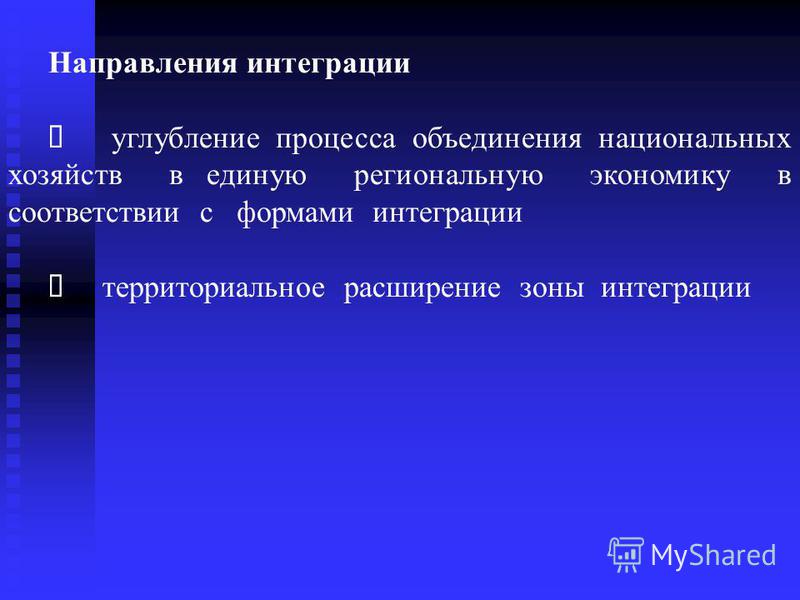 Направления интеграции

 углубление процесса объединения национальных хозяйств в единую региональную экономику в соответствии с формами интеграции

 территориальное расширение зоны интеграции

MyShared